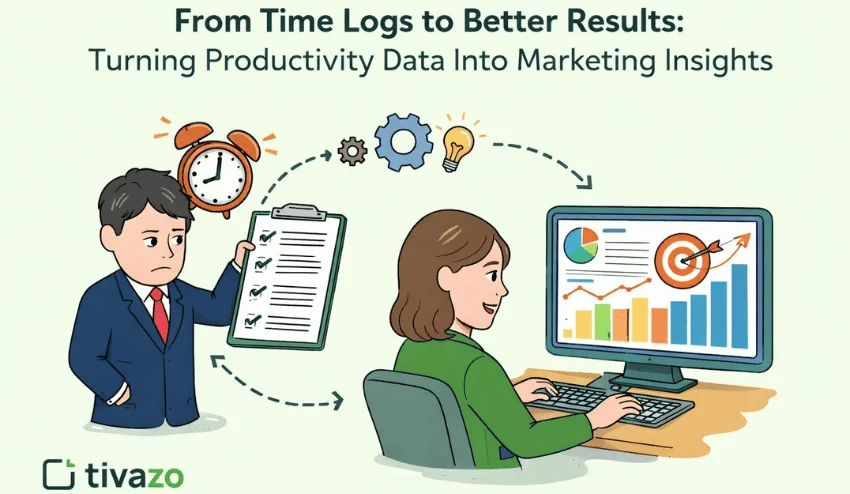 From Time Logs to Better Results:
Turning Productivity Data Into Marketing Insights

tivazo